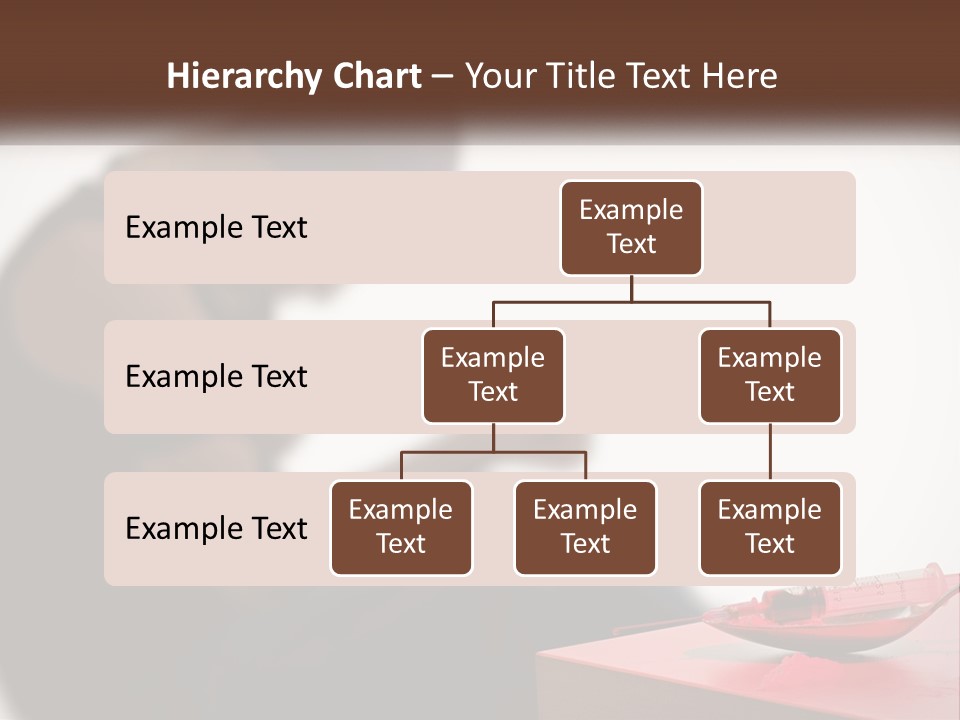 Hierarchy Chart – Your Title Text Here

Example Text

Example Text

Example Text

Example Text

Example Text

Example Text

Example Text

Example Text

Example Text